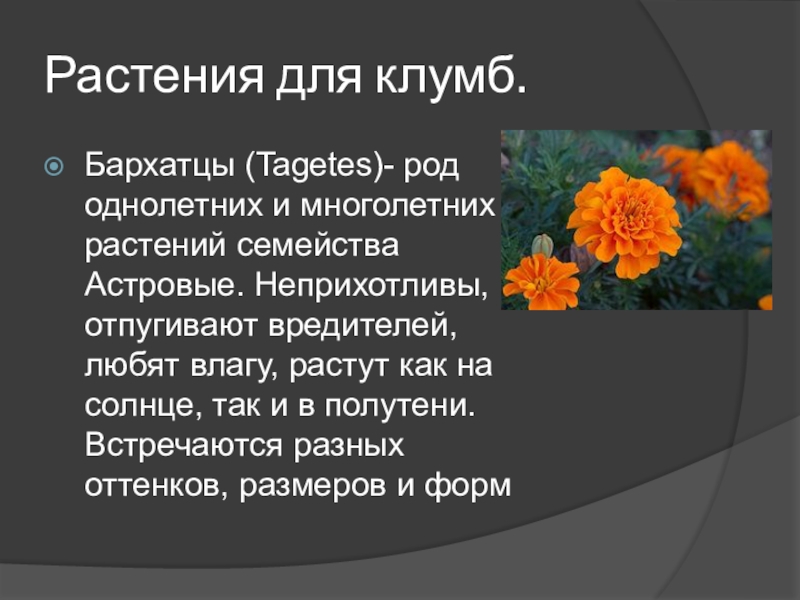 Растения для клумб.

Бархатцы (Tagetes)- род однолетних и многолетних растений семейства Астровые. Неприхотливы, отпугивают вредителей, любят влагу, растут как на солнце, так и в полутени. Встречаются разных оттенков, размеров и форм